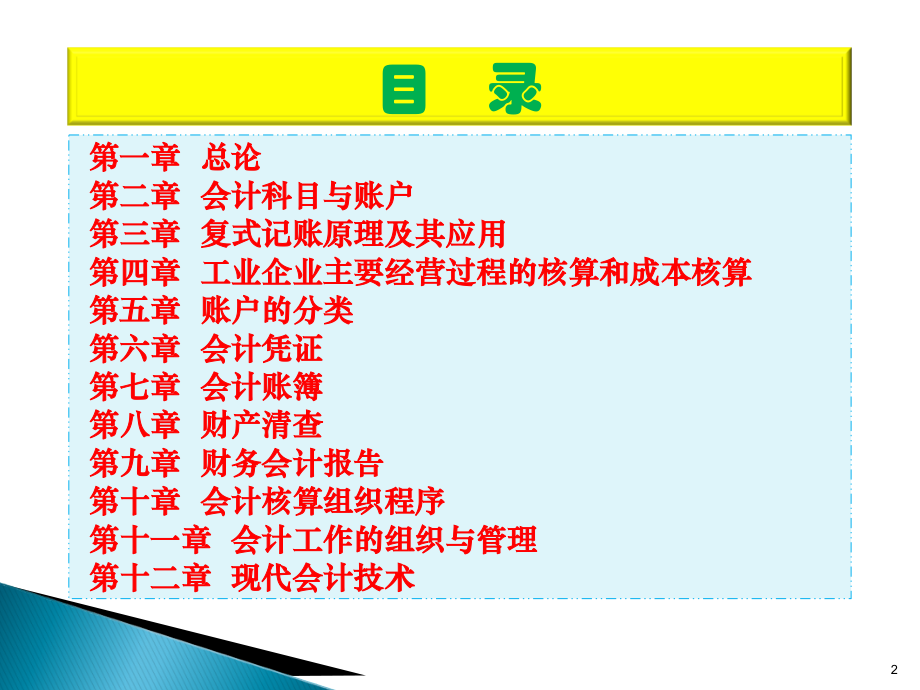 目 录

第一章 总论
第二章 会计科目与账户
第三章 复式记账原理及其应用
第四章 工业企业主要经营过程的核算和成本核算
第五章 账户的分类
第六章 会计凭证
第七章 会计账簿
第八章 财产清查
第九章 财务会计报告
第十章 会计核算组织程序
第十一章 会计工作的组织与管理
第十二章 现代会计技术

2